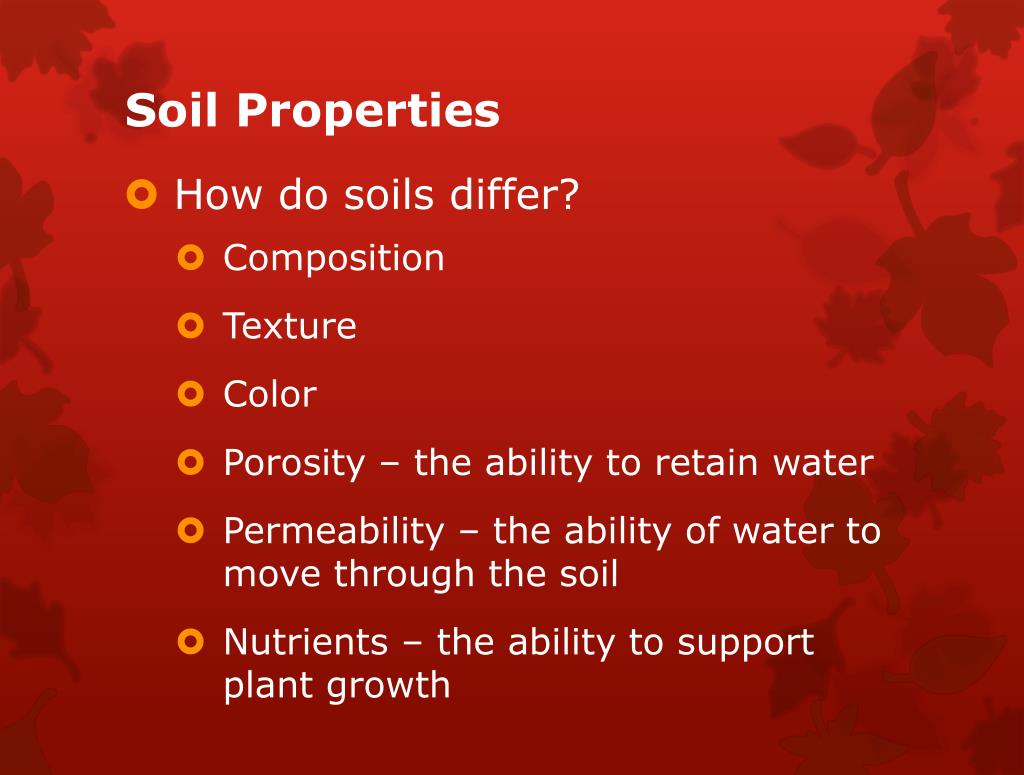 Soil Properties

How do soils differ?

Composition

Texture

Color

Porosity – the ability to retain water

Permeability – the ability of water to move through the soil

Nutrients – the ability to support plant growth